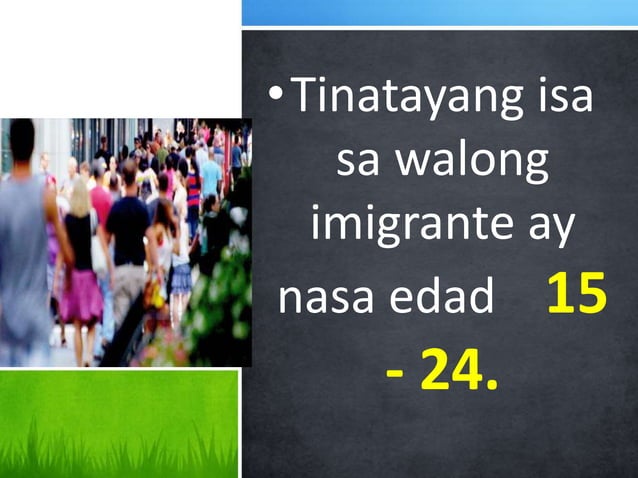 • Tinatayang isa sa walong imigrante ay nasa edad 15 - 24.